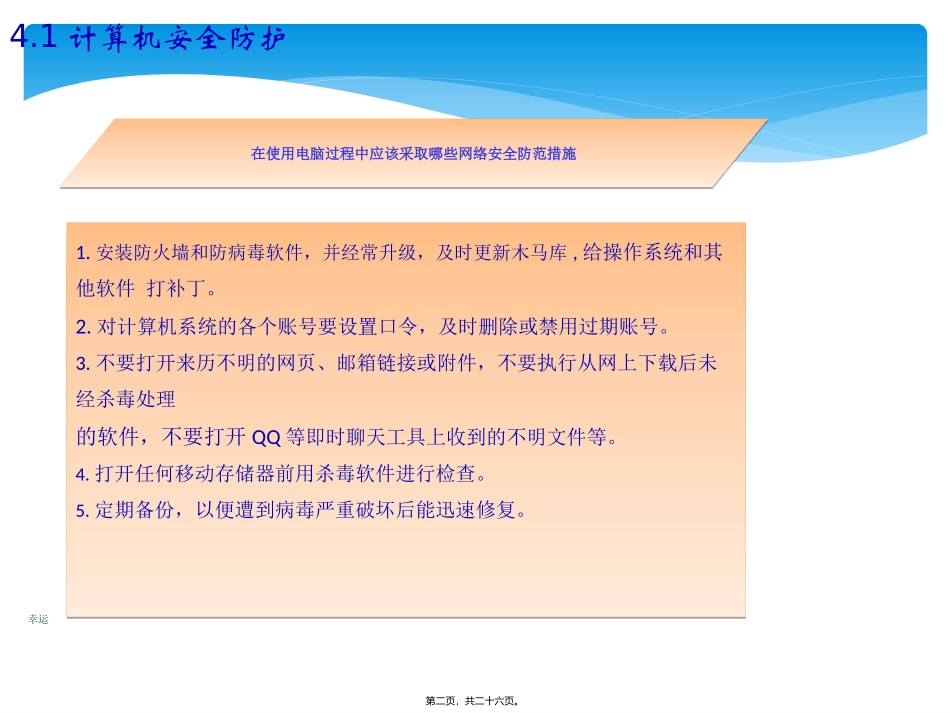 4.1 计算机安全防护

在使用电脑过程中应该采取哪些网络安全防范措施

1. 安装防火墙和防病毒软件，并经常升级，及时更新木马库 , 给操作系统和其他软件 打补丁。

2. 对计算机系统的各个账号要设置口令，及时删除或禁用过期账号。

3. 不要打开来历不明的网页、邮箱链接或附件，不要执行从网上下载后未经杀毒处理

的软件，不要打开 QQ 等即时聊天工具上收到的不明文件等。

4. 打开任何移动存储器前用杀毒软件进行检查。

5. 定期备份，以便遭到病毒严重破坏后能迅速修复。

幸运

第二页，共二十六页。